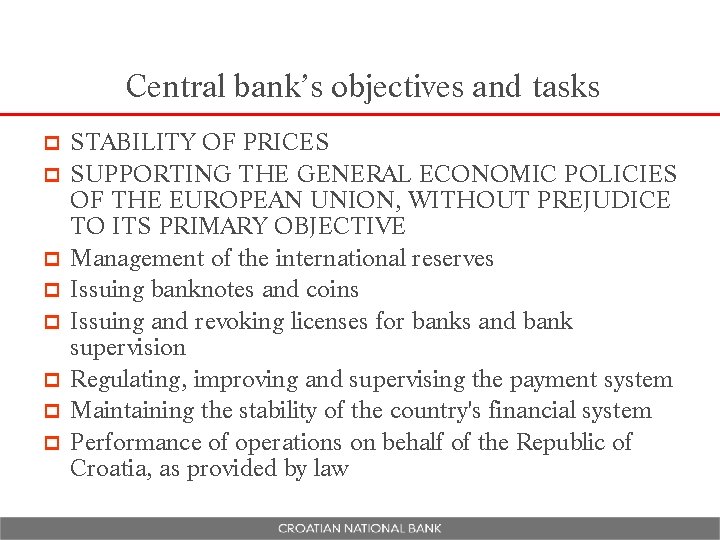 Central bank’s objectives and tasks

STABILITY OF PRICES

SUPPORTING THE GENERAL ECONOMIC POLICIES OF THE EUROPEAN UNION, WITHOUT PREJUDICE TO ITS PRIMARY OBJECTIVE

Management of the international reserves

Issuing banknotes and coins

Issuing and revoking licenses for banks and bank supervision

Regulating, improving and supervising the payment system

Maintaining the stability of the country's financial system

Performance of operations on behalf of the Republic of Croatia, as provided by law

CROATIAN NATIONAL BANK